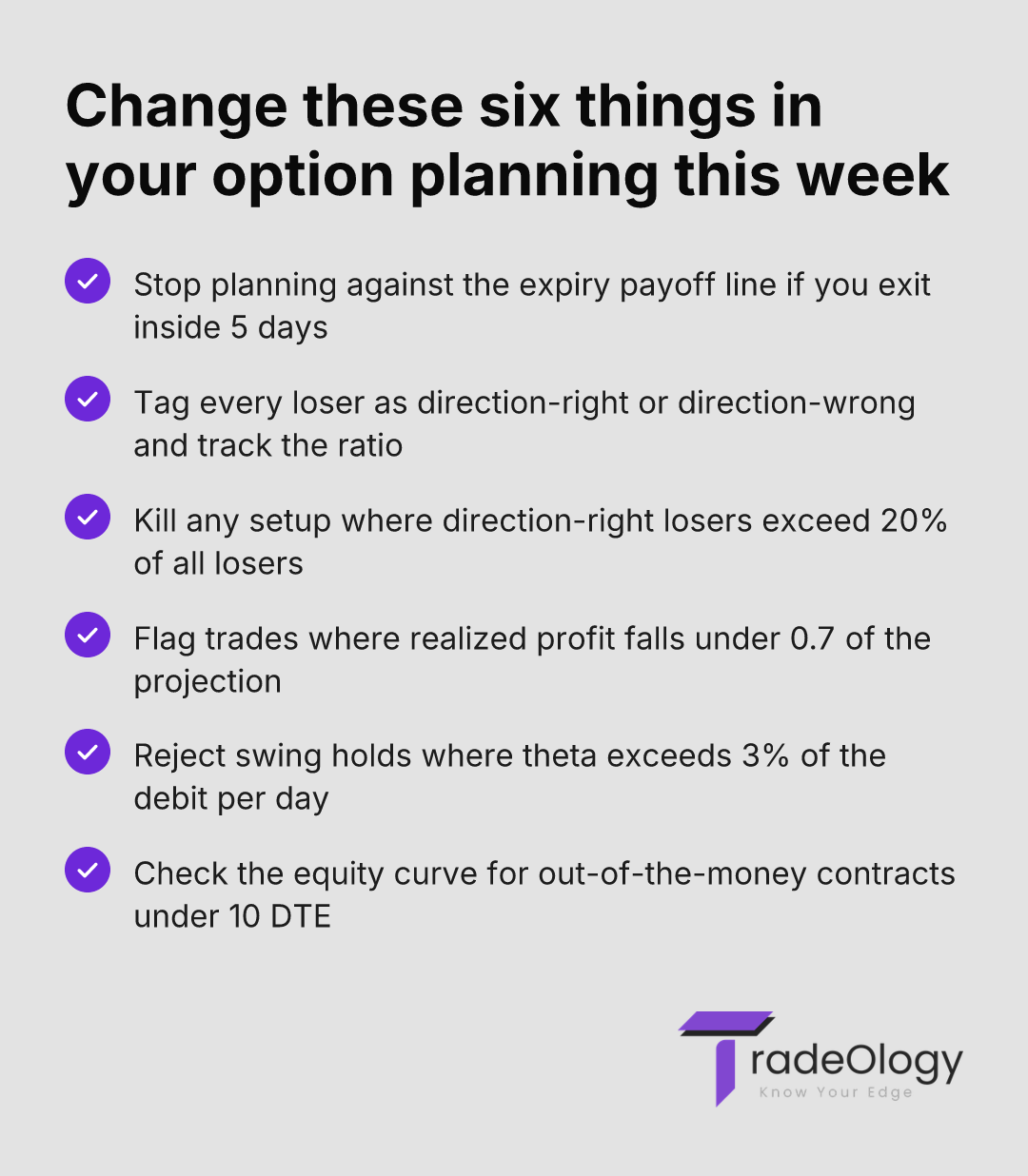 Change these six things in your option planning this week

Stop planning against the expiry payoff line if you exit inside 5 days

Tag every loser as direction-right or direction-wrong and track the ratio

Kill any setup where direction-right losers exceed 20% of all losers

Flag trades where realized profit falls under 0.7 of the projection

Reject swing holds where theta exceeds 3% of the debit per day

Check the equity curve for out-of-the-money contracts under 10 DTE

TradeOlogy
Know Your Edge